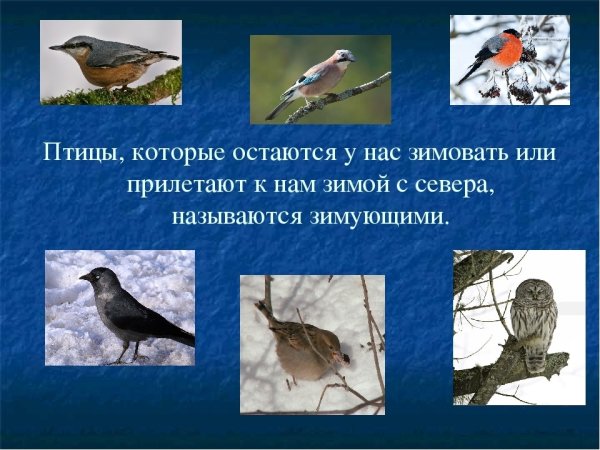 Птицы, которые остаются у нас зимовать или прилетают к нам зимой с севера, называются зимующими.